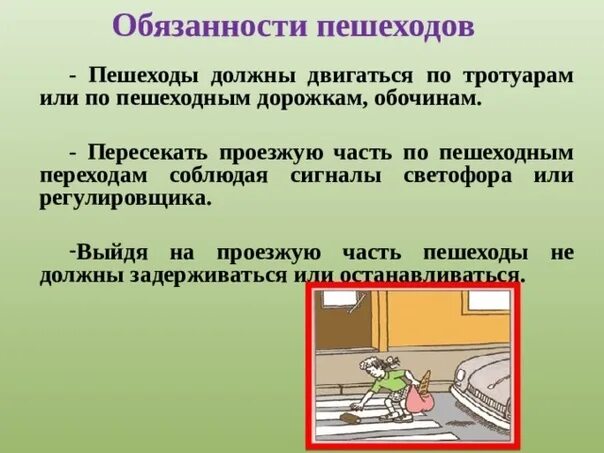 Обязанности пешеходов

- Пешеходы должны двигаться по тротуарам или по пешеходным дорожкам, обочинам.

- Пересекать проезжую часть по пешеходным переходам соблюдая сигналы светофора или регулировщика.

-Выйдя на проезжую часть пешеходы не должны задерживаться или останавливаться.